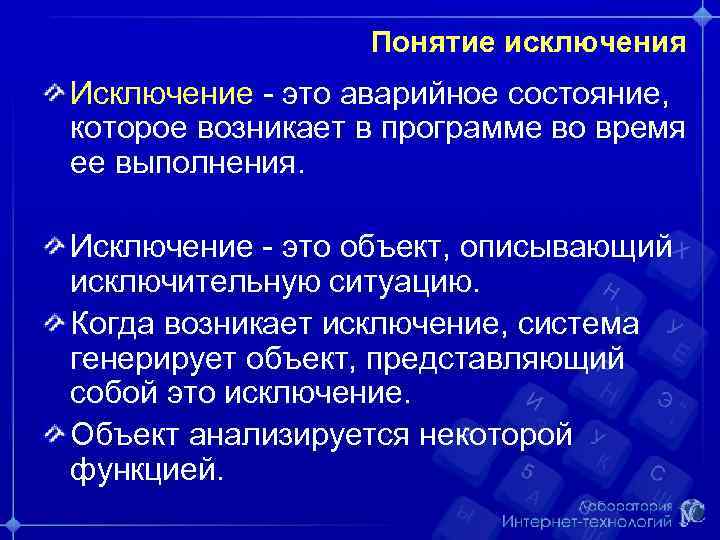 Понятие исключения

Исключение - это аварийное состояние, которое возникает в программе во время ее выполнения.

Исключение - это объект, описывающий исключительную ситуацию.

Когда возникает исключение, система генерирует объект, представляющий собой это исключение.

Объект анализируется некоторой функцией.

Лаборатория Интернет-технологий